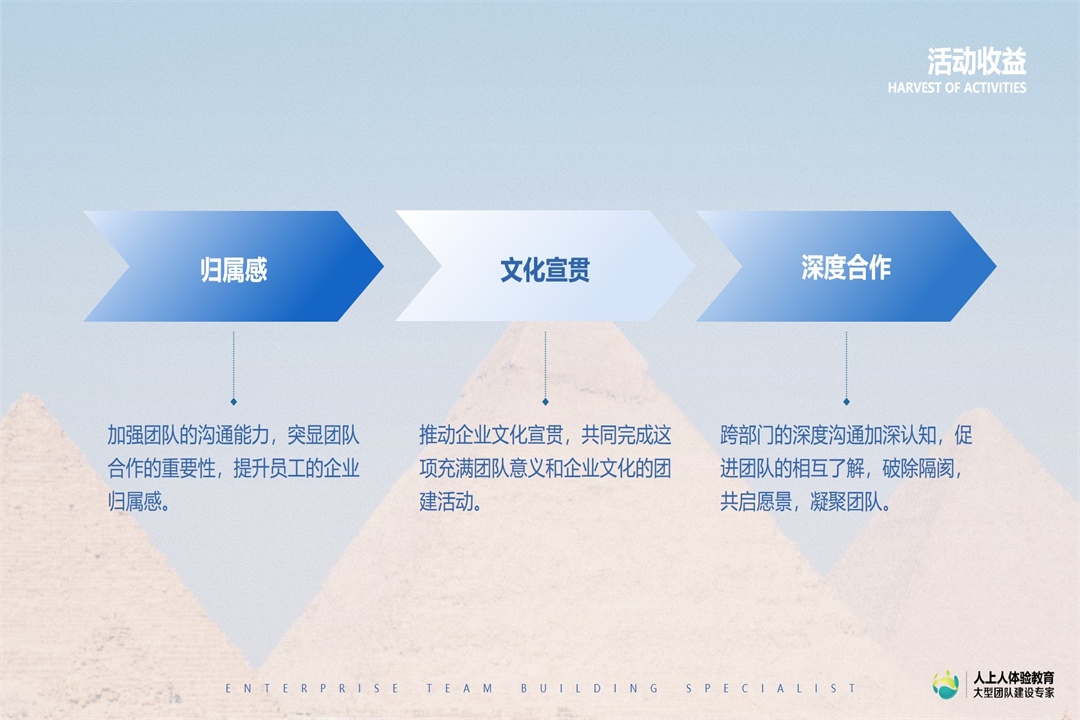 活动收益
HARVEST OF ACTIVITIES

归属感

文化宣贯

深度合作

加强团队的沟通能力，突显团队合作的重要性，提升员工的企业归属感。

推动企业文化宣贯，共同完成这项充满团队意义和企业文化的团建活动。

跨部门的深度沟通加深认知，促进团队的相互了解，破除隔阂，共启愿景，凝聚团队。

ENTERPRISE TEAM BUILDING SPECIALIST

人上人体验教育
大型团队建设专家